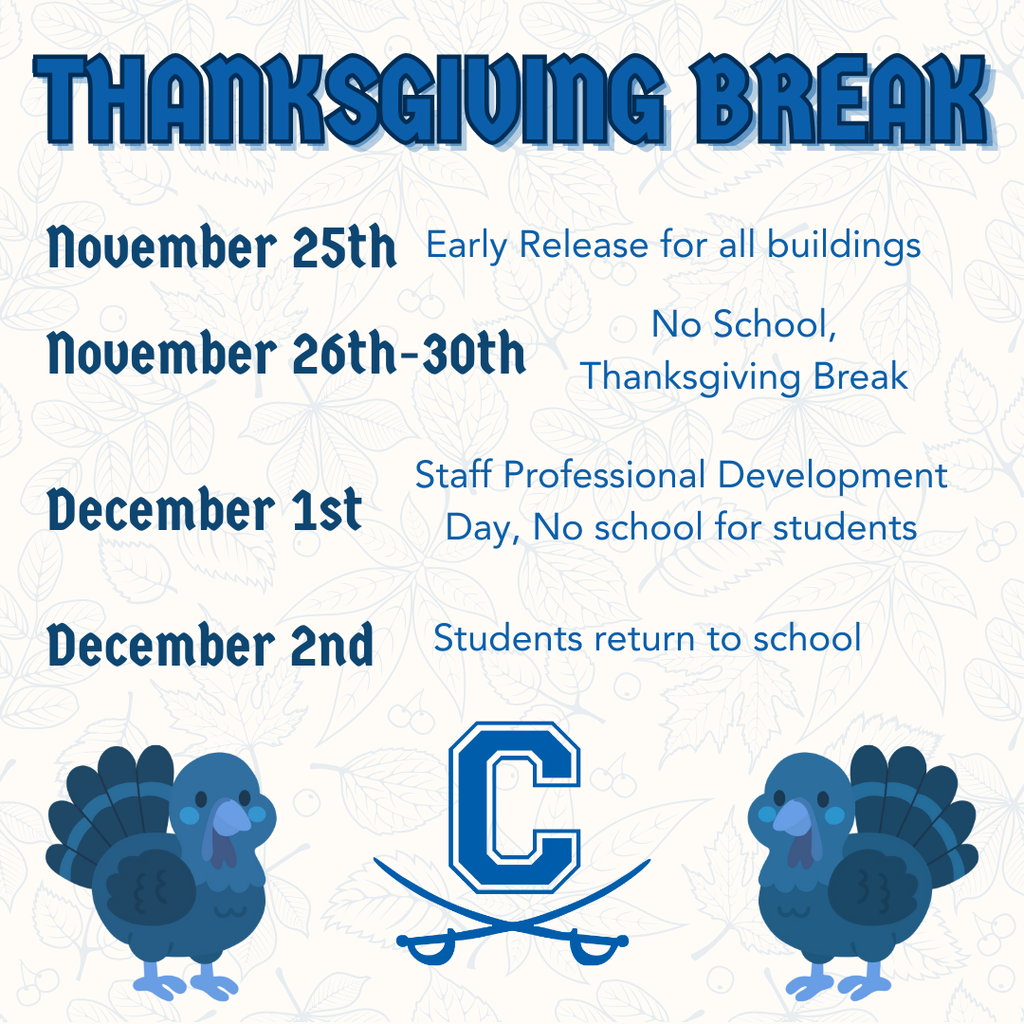 THANKSGIVING BREAK

November 25th Early Release for all buildings

November 26th-30th No School, Thanksgiving Break

December 1st Staff Professional Development Day, No school for students

December 2nd Students return to school

C